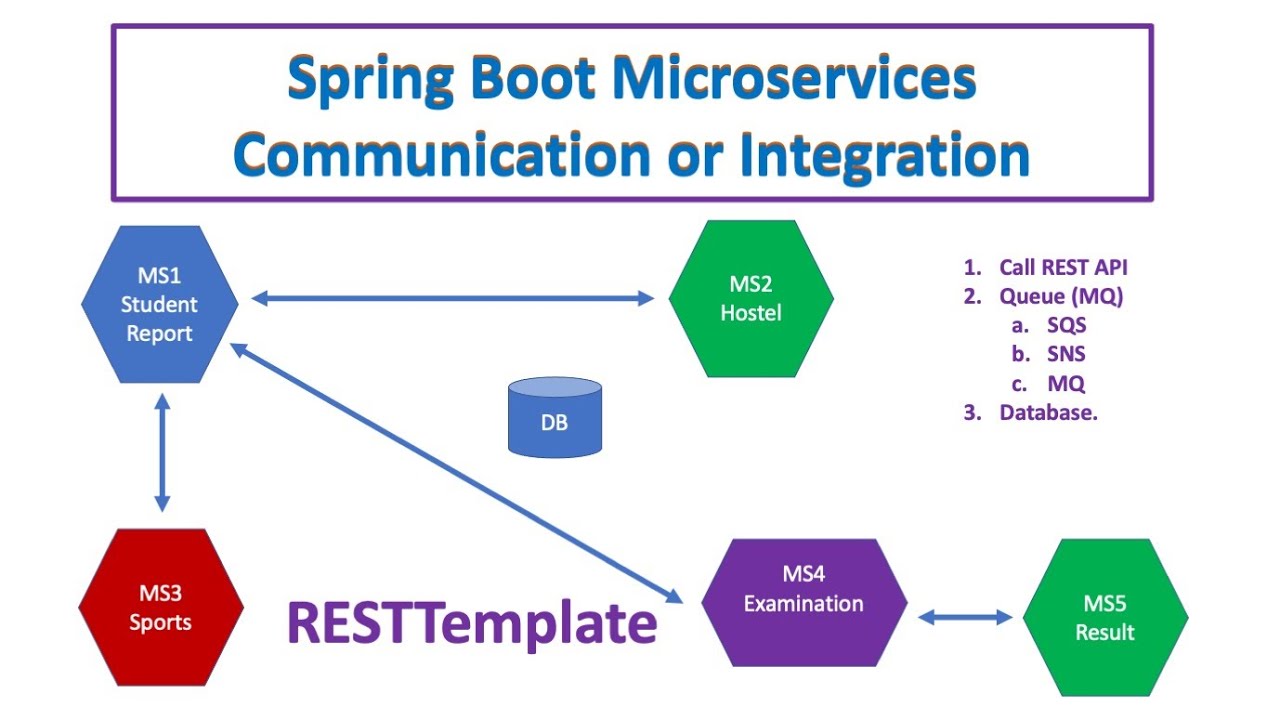 Spring Boot Microservices Communication or Integration

MS1
Student
Report

MS2
Hostel

1. Call REST API
2. Queue (MQ)
a. SQS
b. SNS
c. MQ
3. Database.

DB

MS3
Sports

RESTTemplate

MS4
Examination

MS5
Result